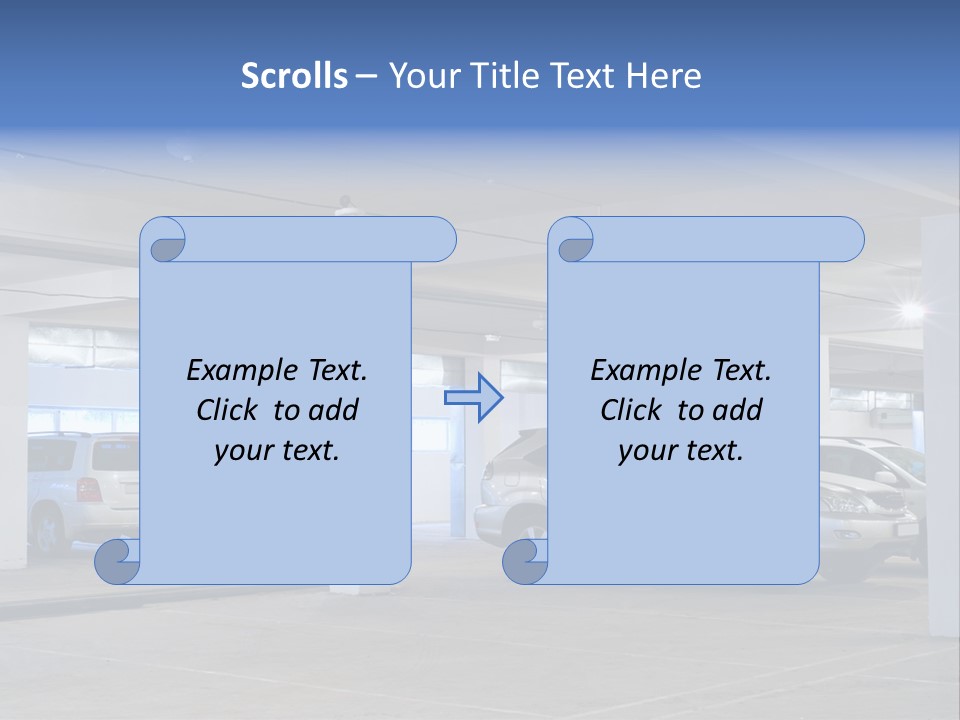 Scrolls – Your Title Text Here

Example Text. Click to add your text.

Example Text. Click to add your text.